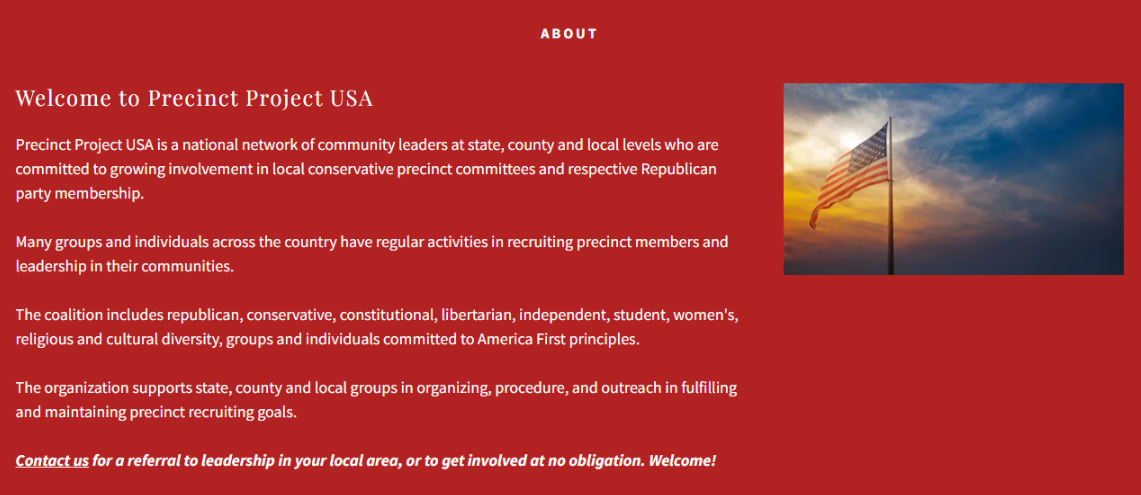 ABOUT

Welcome to Precinct Project USA

Precinct Project USA is a national network of community leaders at state, county and local levels who are committed to growing involvement in local conservative precinct committees and respective Republican party membership.

Many groups and individuals across the country have regular activities in recruiting precinct members and leadership in their communities.

The coalition includes republican, conservative, constitutional, libertarian, independent, student, women's, religious and cultural diversity, groups and individuals committed to America First principles.

The organization supports state, county and local groups in organizing, procedure, and outreach in fulfilling and maintaining precinct recruiting goals.

Contact us for a referral to leadership in your local area, or to get involved at no obligation. Welcome!